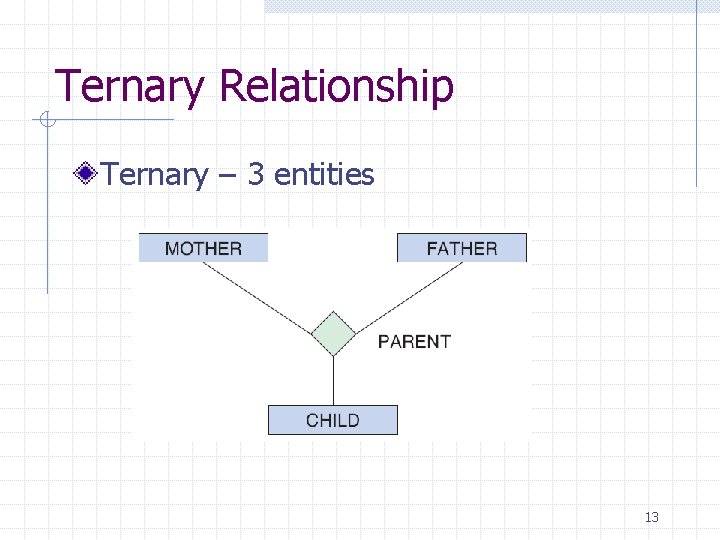 Ternary Relationship

Ternary – 3 entities

MOTHER

FATHER

PARENT

CHILD

13